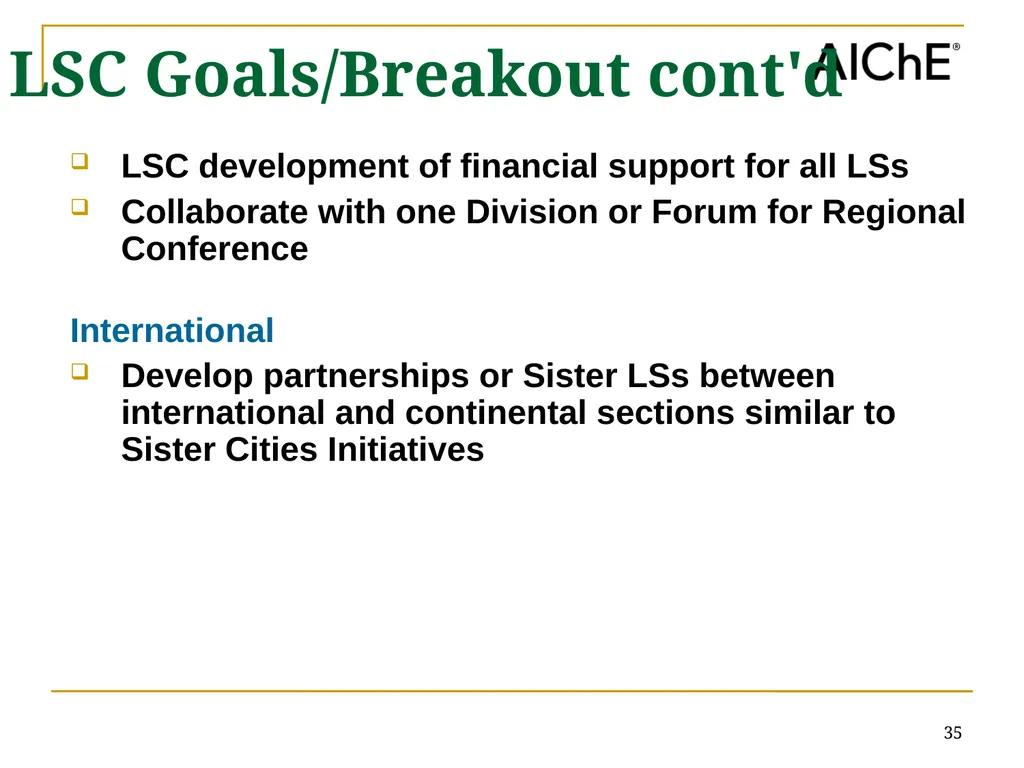 LSC Goals/Breakout cont'd

AIChE®

LSC development of financial support for all LSs

Collaborate with one Division or Forum for Regional Conference

International

Develop partnerships or Sister LSs between international and continental sections similar to Sister Cities Initiatives

35